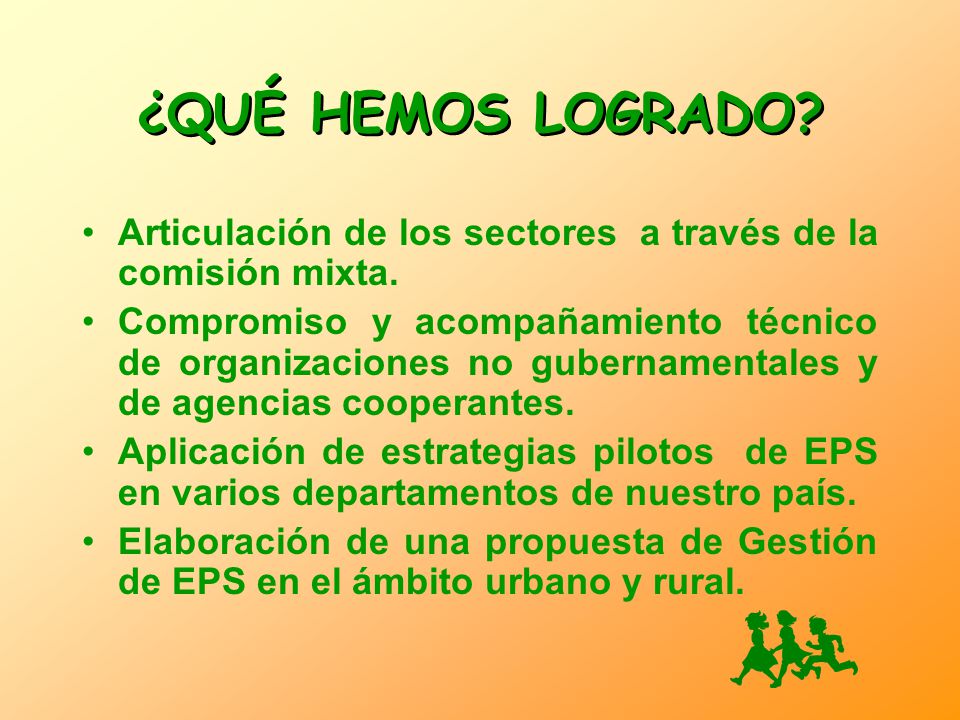 ¿QUÉ HEMOS LOGRADO?

• Articulación de los sectores a través de la comisión mixta.
• Compromiso y acompañamiento técnico de organizaciones no gubernamentales y de agencias cooperantes.
• Aplicación de estrategias pilotos de EPS en varios departamentos de nuestro país.
• Elaboración de una propuesta de Gestión de EPS en el ámbito urbano y rural.